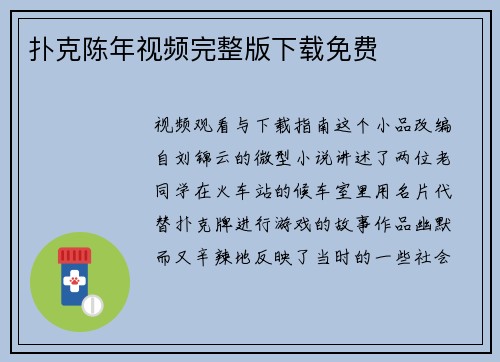 扑克陈年视频完整版下载免费

视频观看与下载指南这个小品改编自刘锦云的微型小说讲述了两位老同学在火车站的候车室里用名片代替扑克牌进行游戏的故事作品幽默而又辛辣地反映了当时的一些社会